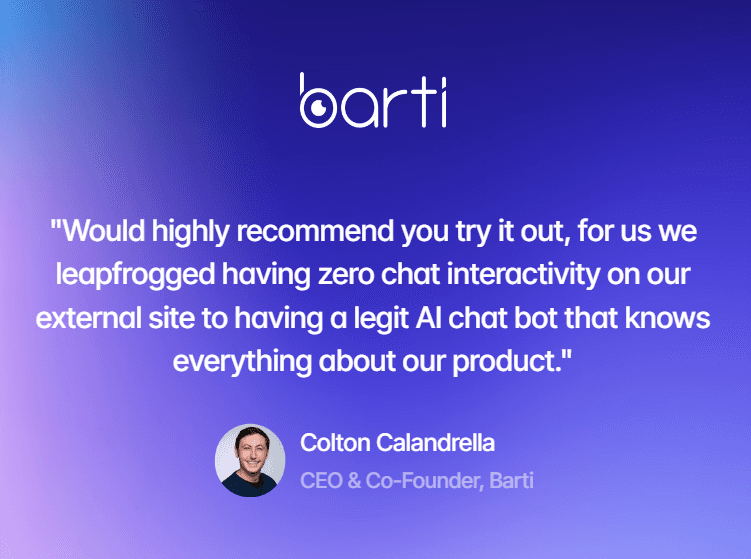 barti

"Would highly recommend you try it out, for us we leapfrogged having zero chat interactivity on our external site to having a legit AI chat bot that knows everything about our product."

Colton Calandrella

CEO & Co-Founder, Barti